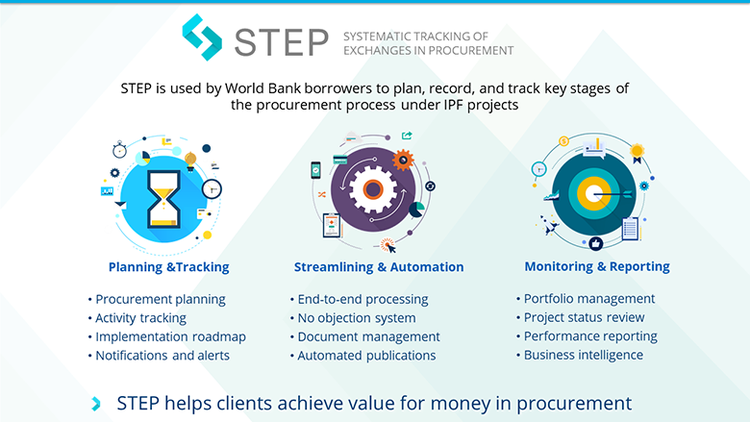 STEP SYSTEMATIC TRACKING OF EXCHANGES IN PROCUREMENT

STEP is used by World Bank borrowers to plan, record, and track key stages of the procurement process under IPF projects

Planning &Tracking

• Procurement planning
• Activity tracking
• Implementation roadmap
• Notifications and alerts

Streamlining & Automation

• End-to-end processing
• No objection system
• Document management
• Automated publications

Monitoring & Reporting

• Portfolio management
• Project status review
• Performance reporting
• Business intelligence

STEP helps clients achieve value for money in procurement